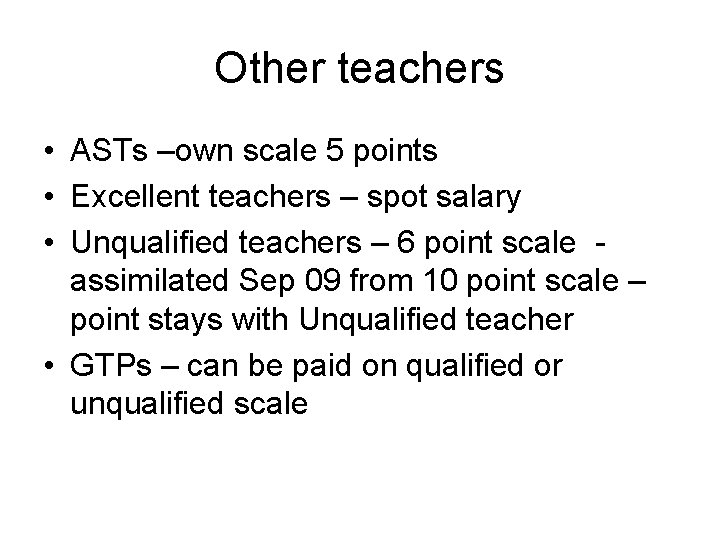 Other teachers

• ASTs –own scale 5 points
• Excellent teachers – spot salary
• Unqualified teachers – 6 point scale - assimilated Sep 09 from 10 point scale – point stays with Unqualified teacher
• GTPs – can be paid on qualified or unqualified scale